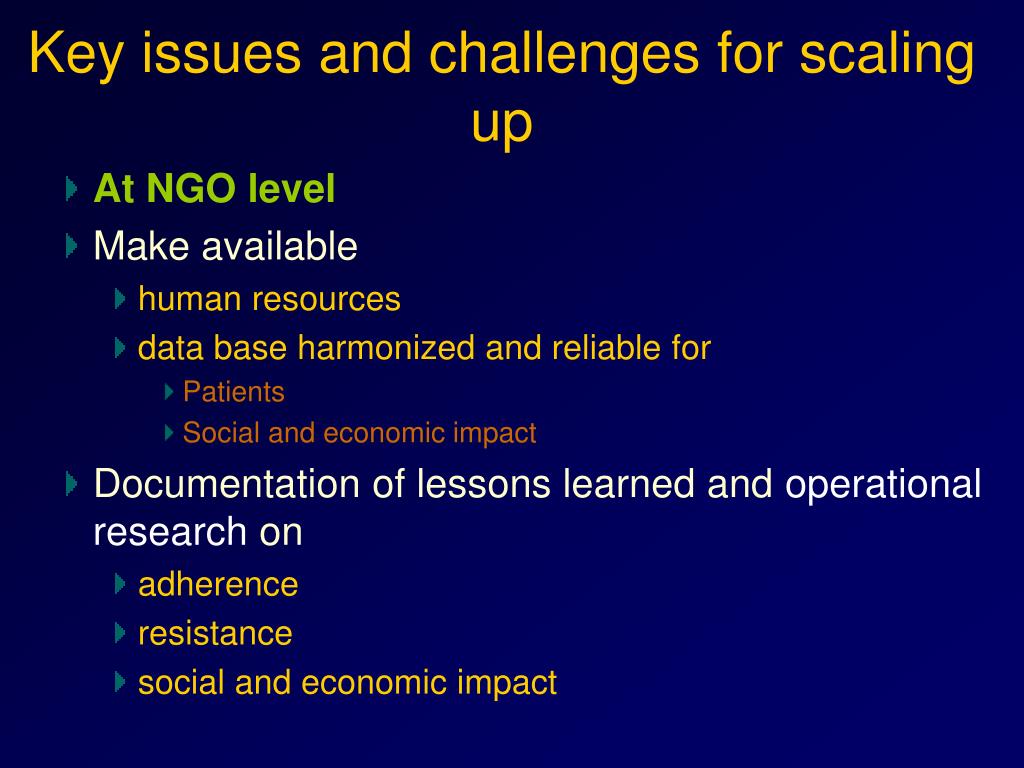 Key issues and challenges for scaling up

At NGO level

Make available

human resources

data base harmonized and reliable for

Patients

Social and economic impact

Documentation of lessons learned and operational research on

adherence

resistance

social and economic impact